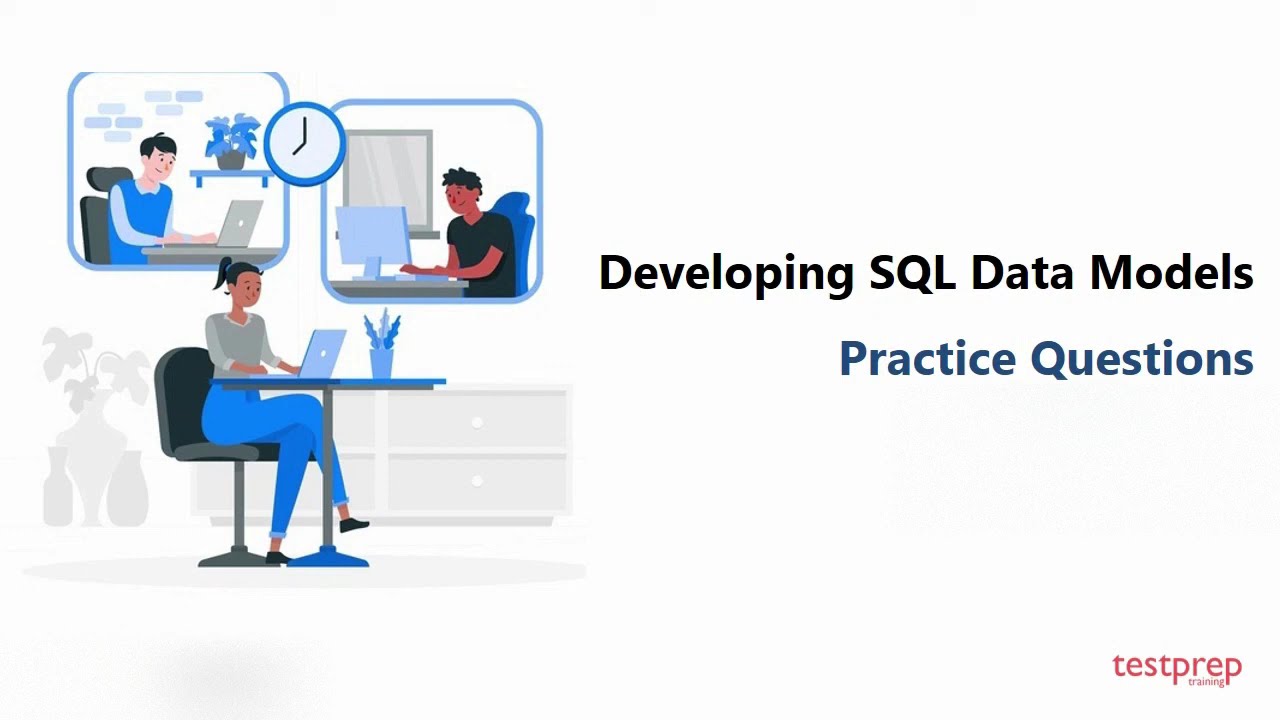 Developing SQL Data Models

Practice Questions

testprep
training